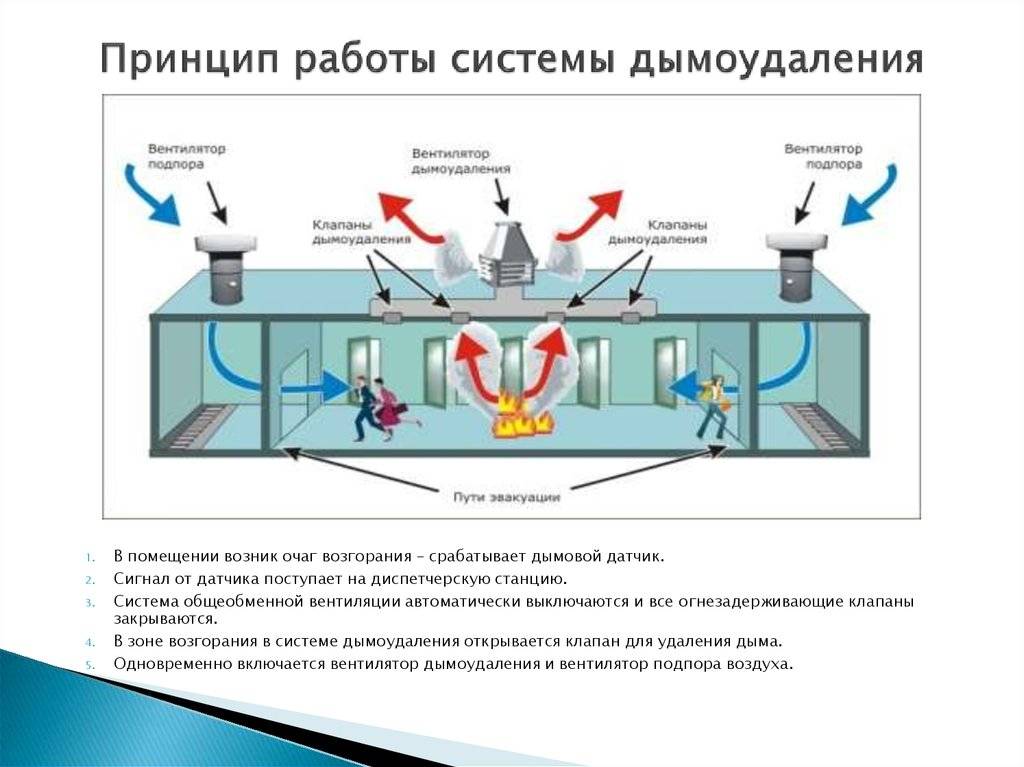 Принцип работы системы дымоудаления

Вентилятор подпора

Вентилятор дымоудаления

Вентилятор подпора

Клапаны дымоудаления

Клапаны дымоудаления

Пути эвакуации

1. В помещении возник очаг возгорания – срабатывает дымовой датчик.
2. Сигнал от датчика поступает на диспетчерскую станцию.
3. Система общеобменной вентиляции автоматически выключаются и все огнезадерживающие клапаны закрываются.
4. В зоне возгорания в системе дымоудаления открывается клапан для удаления дыма.
5. Одновременно включается вентилятор дымоудаления и вентилятор подпора воздуха.